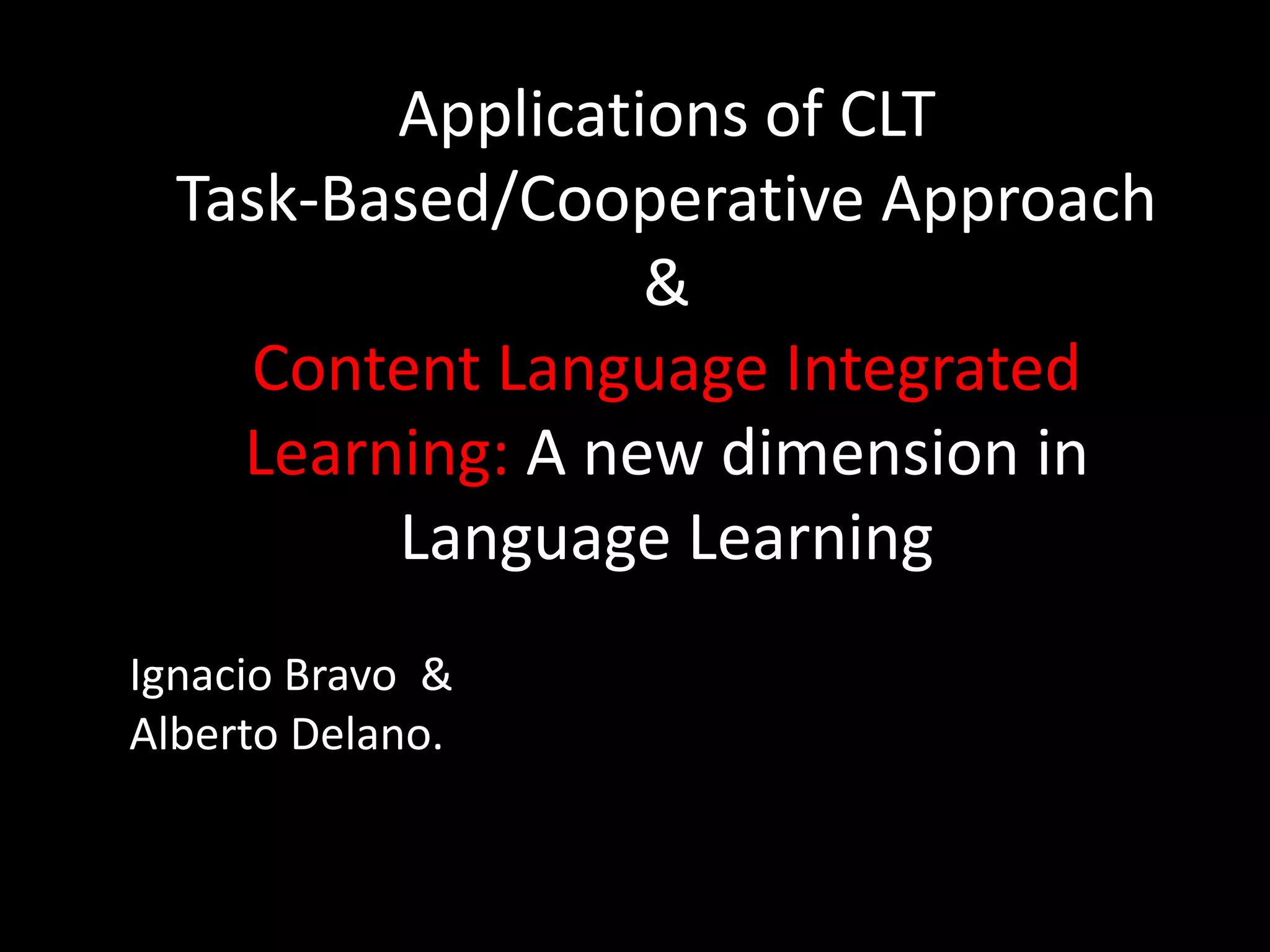 Applications of CLT
Task-Based/Cooperative Approach
&
Content Language Integrated Learning: A new dimension in Language Learning

Ignacio Bravo &
Alberto Delano.